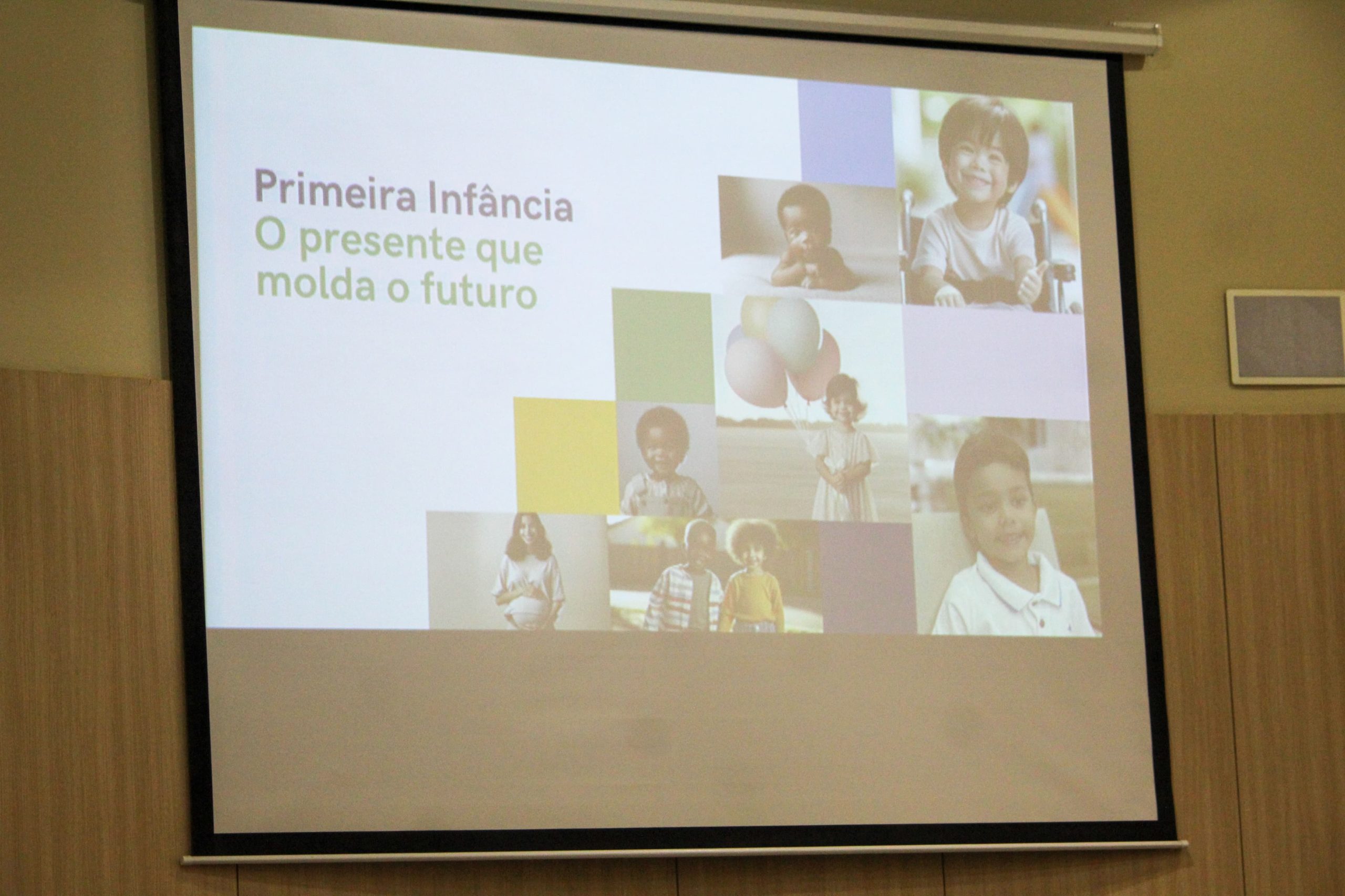 Primeira Infância
O presente que molda o futuro